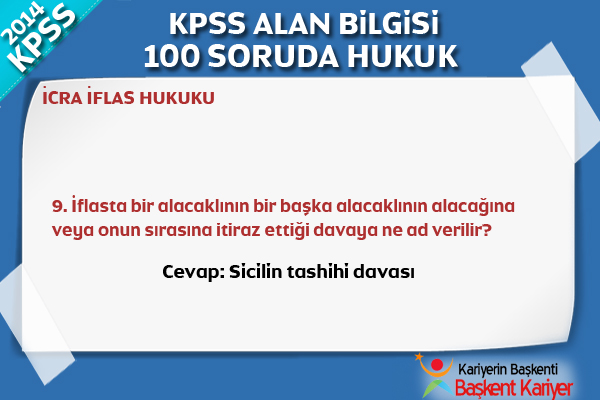 2014 KPSS

KPSS ALAN BİLGİSİ
100 SORUDA HUKUK

İCRA İFLAS HUKUKU

9. İflasta bir alacaklının bir başka alacaklının alacağına veya onun sırasına itiraz ettiği davaya ne ad verilir?

Cevap: Sicilin tashihi davası

Kariyerin Başkenti
Başkent Kariyer